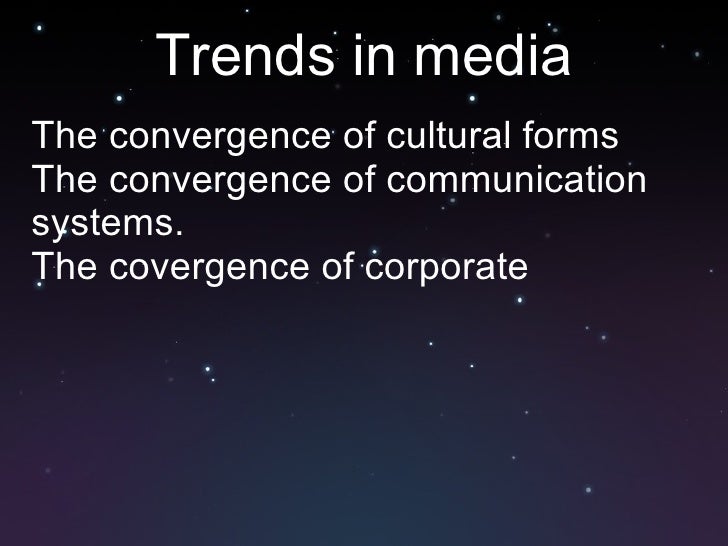 Trends in media

The convergence of cultural forms
The convergence of communication systems.
The covergence of corporate